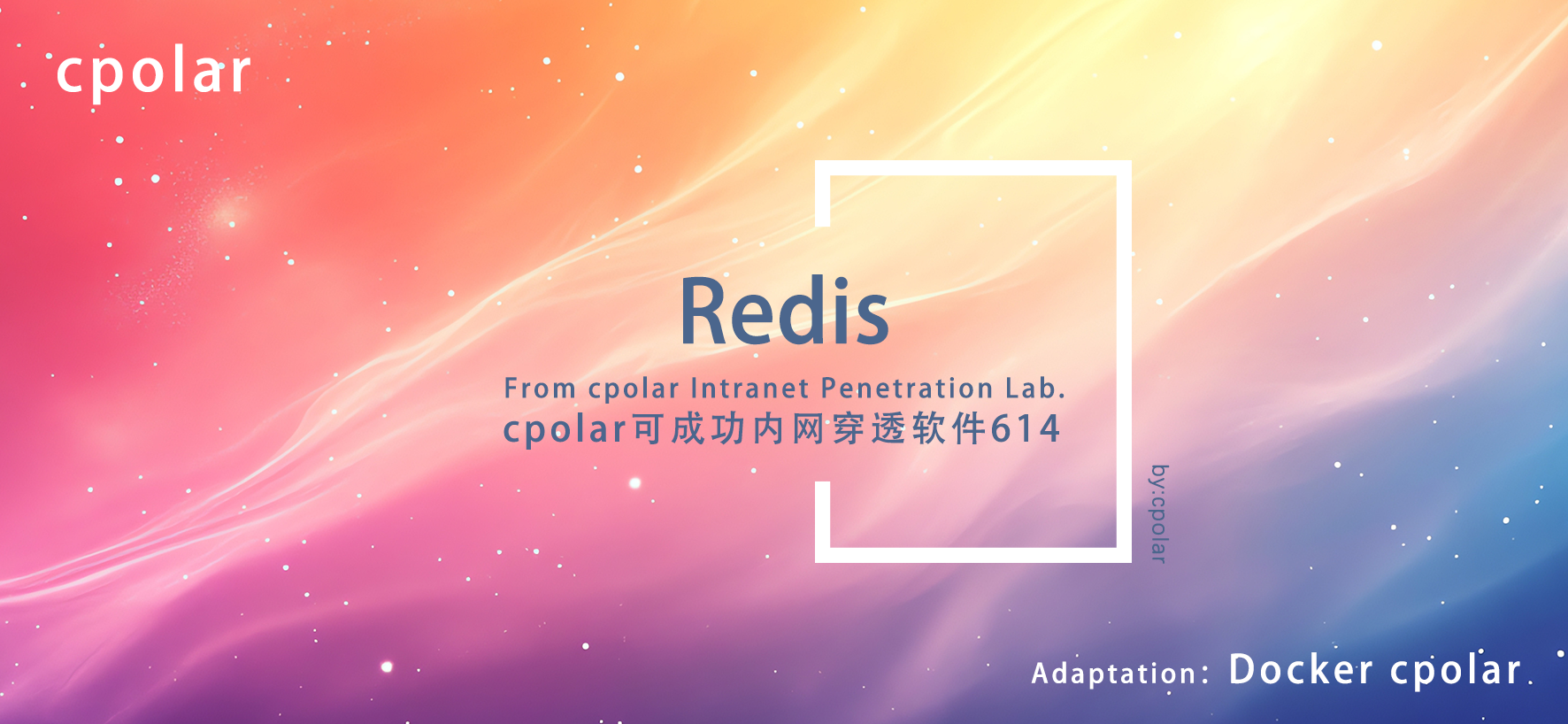 cpolar

Redis

From cpolar Intranet Penetration Lab.
cpolar可成功内网穿透软件614

by:cpolar

Adaptation: Docker cpolar